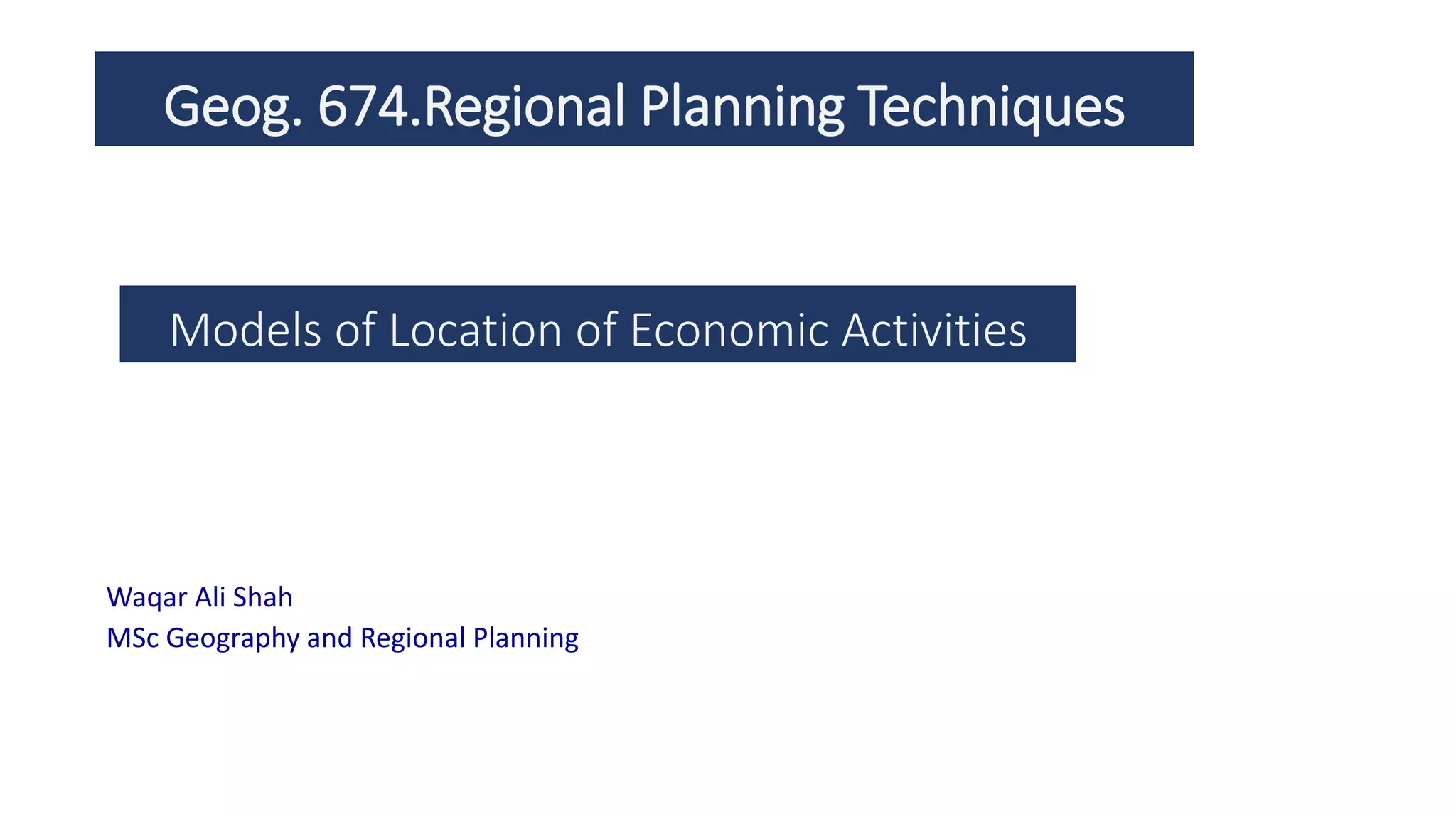 Geog. 674.Regional Planning Techniques

Models of Location of Economic Activities

Waqar Ali Shah
MSc Geography and Regional Planning